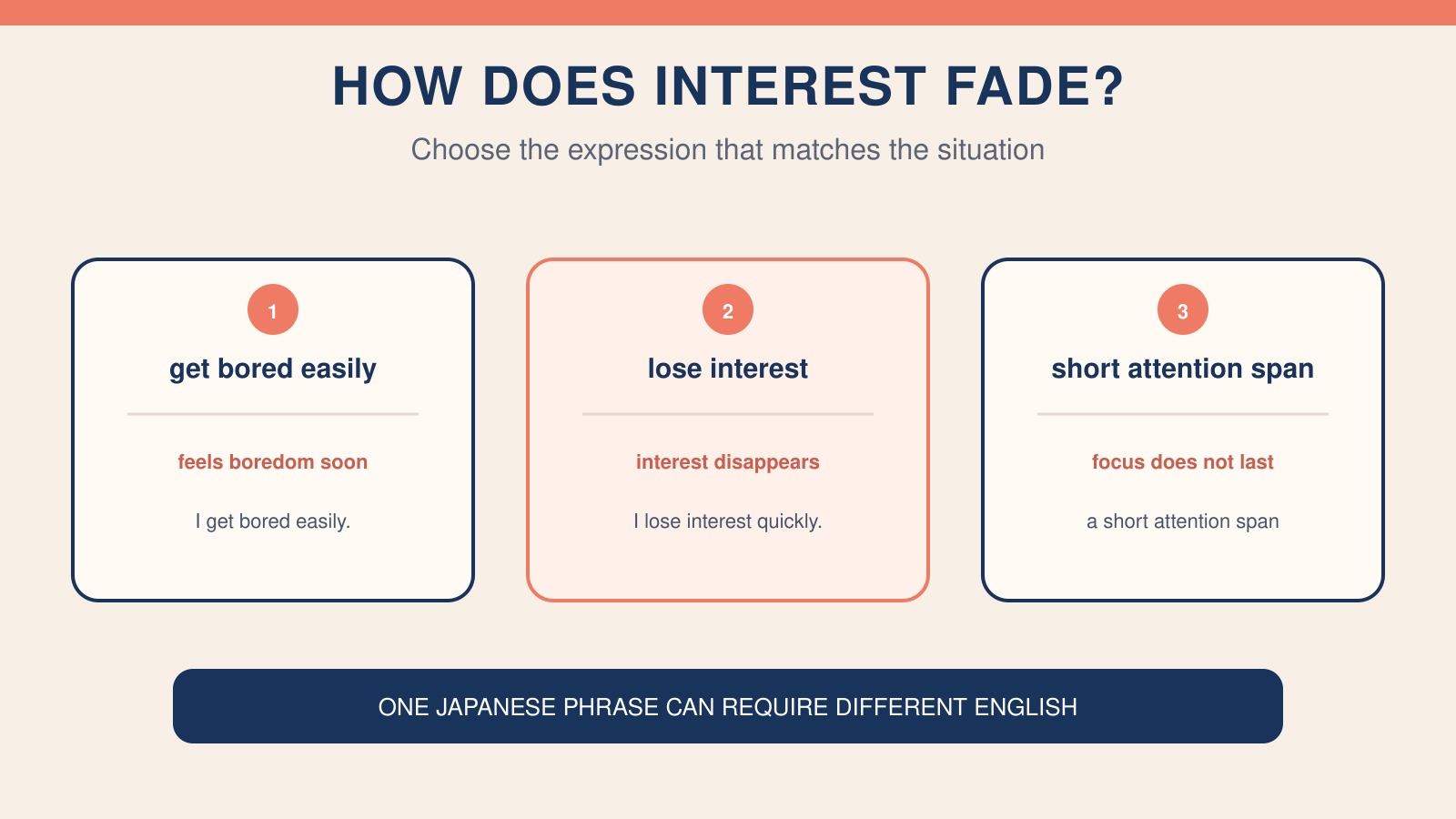 HOW DOES INTEREST FADE?

Choose the expression that matches the situation

1

get bored easily

feels boredom soon

I get bored easily.

2

lose interest

interest disappears

I lose interest quickly.

3

short attention span

focus does not last

a short attention span

ONE JAPANESE PHRASE CAN REQUIRE DIFFERENT ENGLISH